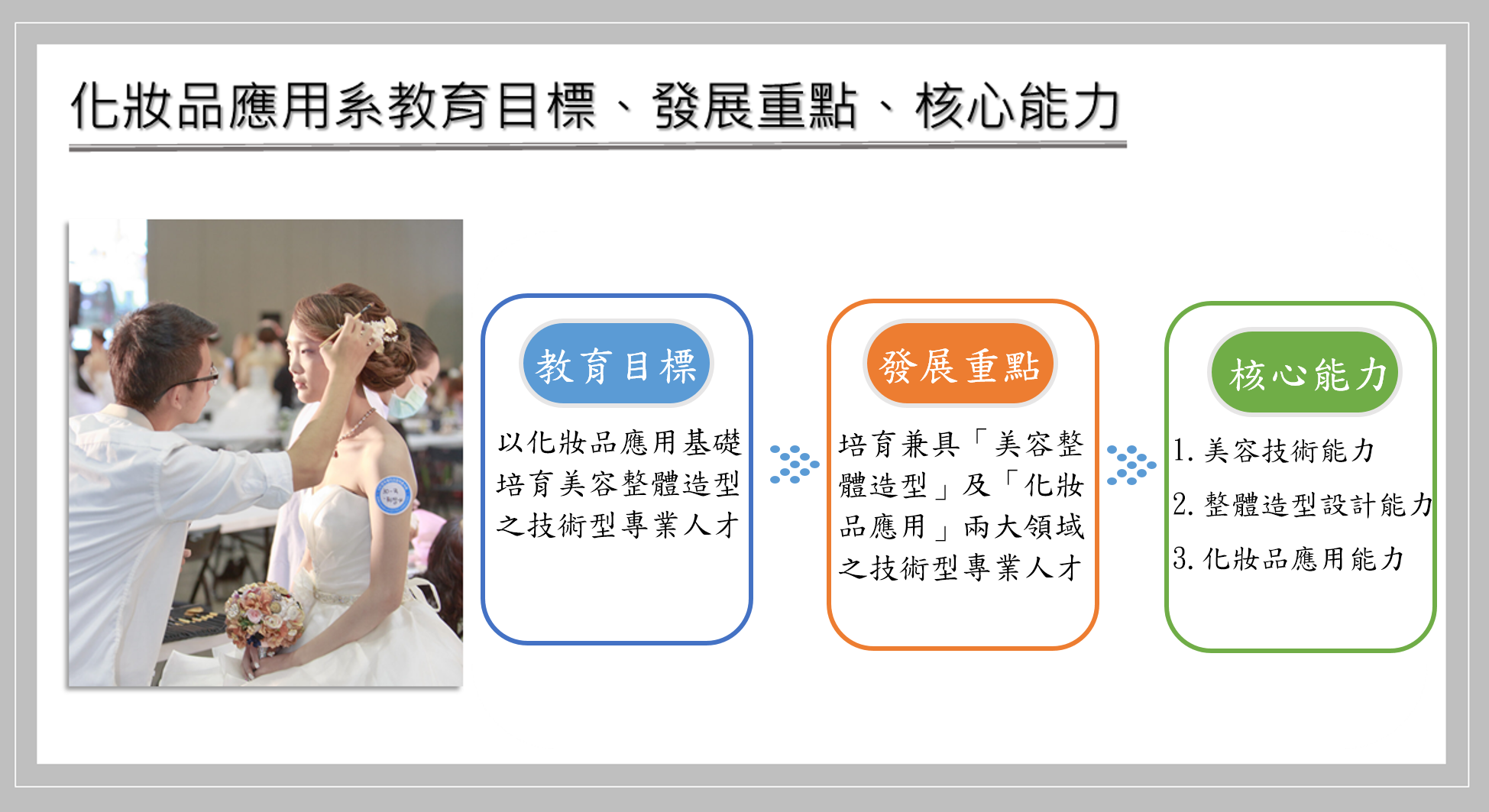 化妝品應用系教育目標、發展重點、核心能力

教育目標

以化妝品應用基礎培育美容整體造型之技術型專業人才

發展重點

培育兼具「美容整體造型」及「化妝品應用」兩大領域之技術型專業人才

核心能力

1. 美容技術能力
2. 整體造型設計能力
3. 化妝品應用能力